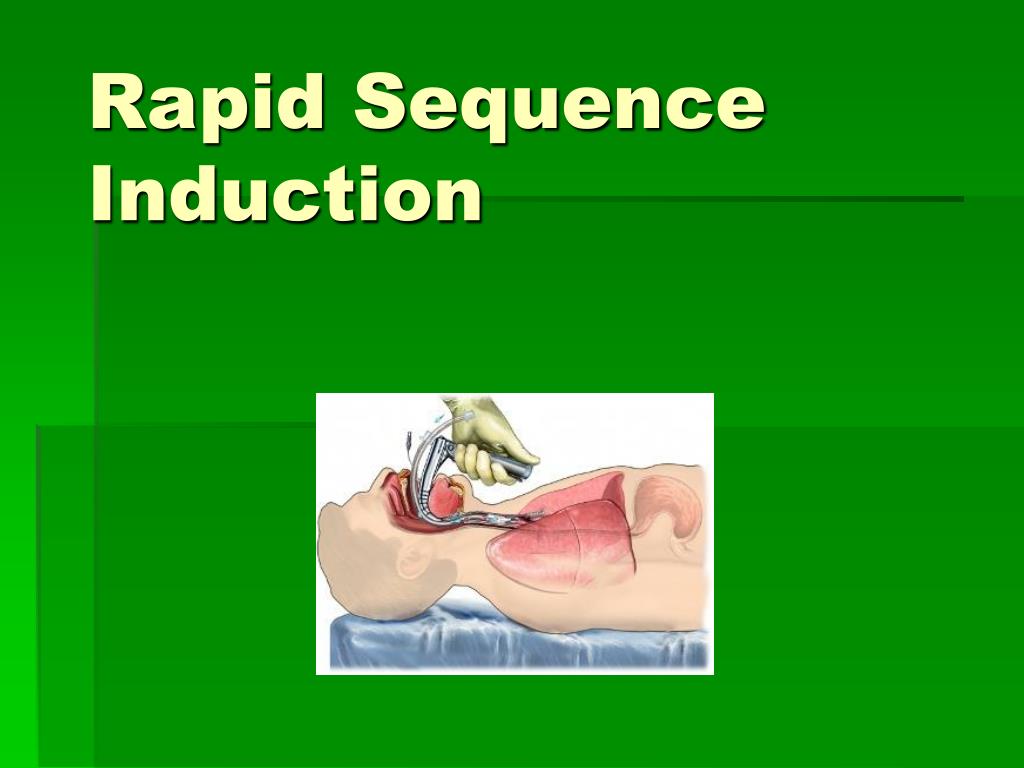 Rapid Sequence Induction